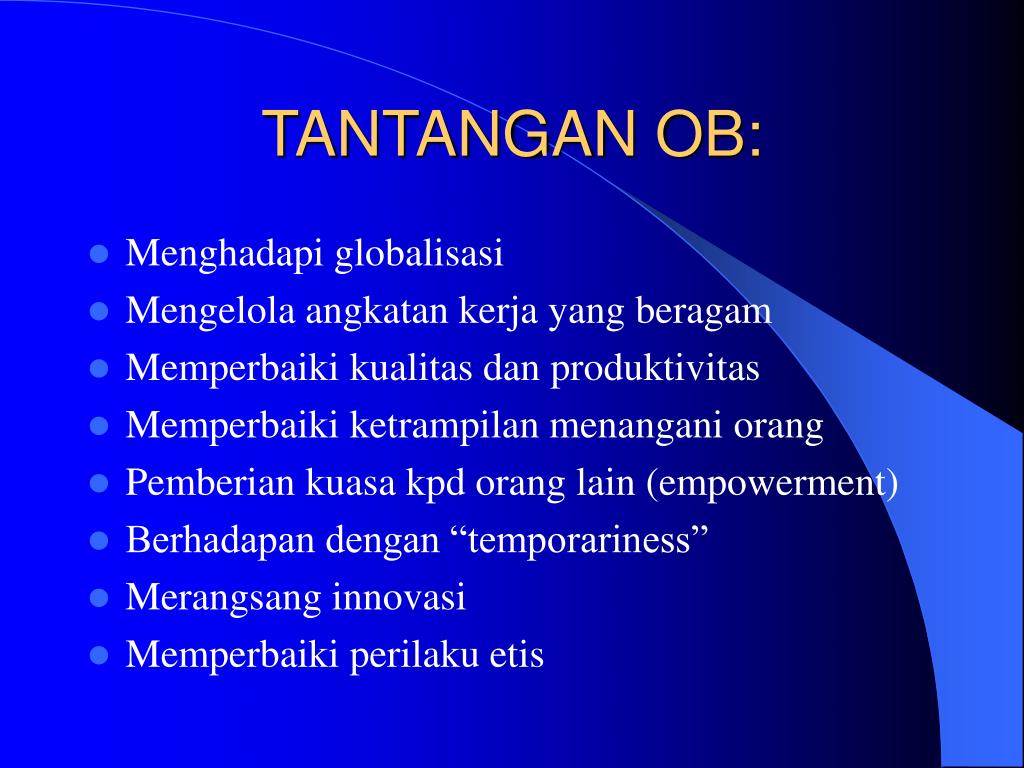 TANTANGAN OB:

- Menghadapi globalisasi
- Mengelola angkatan kerja yang beragam
- Memperbaiki kualitas dan produktivitas
- Memperbaiki ketrampilan menangani orang
- Pemberian kuasa kpd orang lain (empowerment)
- Berhadapan dengan “temporariness”
- Merangsang innovasi
- Memperbaiki perilaku etis